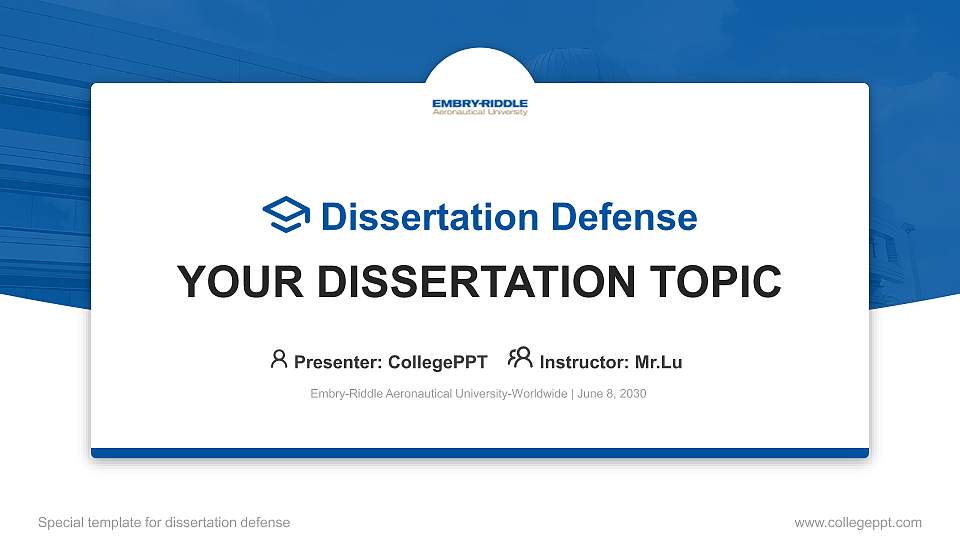 EMBRY-RIDDLE
Aeronautical University

Dissertation Defense

YOUR DISSERTATION TOPIC

Presenter: CollegePPT Instructor: Mr.Lu

Embry-Riddle Aeronautical University-Worldwide | June 8, 2030

Special template for dissertation defense

www.collegeppt.com